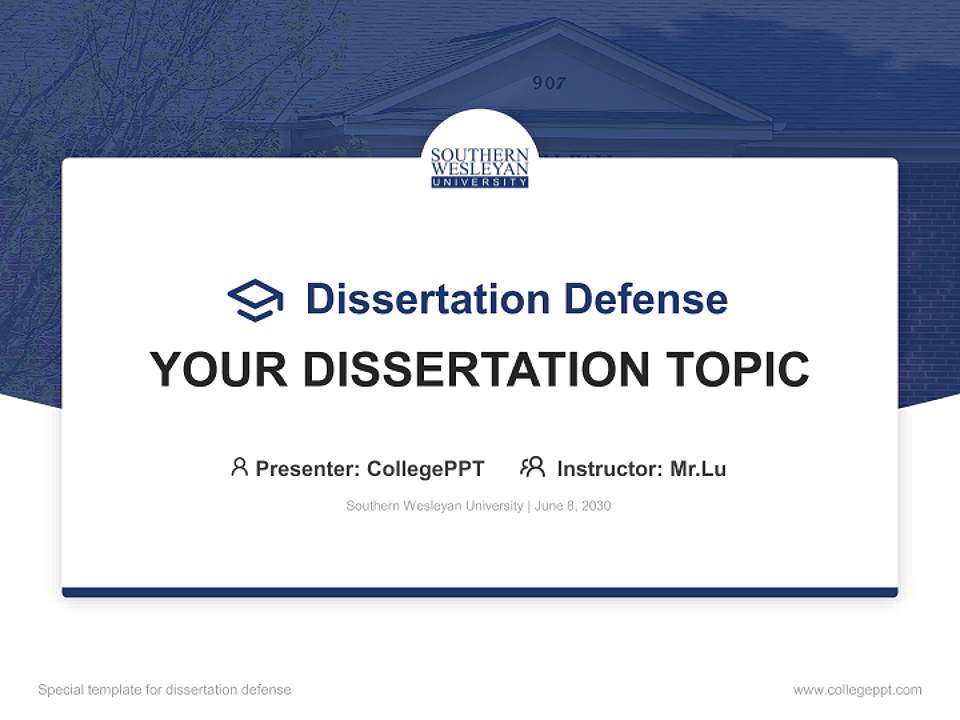 907

SOUTHERN WESLEYAN UNIVERSITY

Dissertation Defense

YOUR DISSERTATION TOPIC

Presenter: CollegePPT Instructor: Mr.Lu

Southern Wesleyan University | June 8, 2030

Special template for dissertation defense

www.collegeppt.com